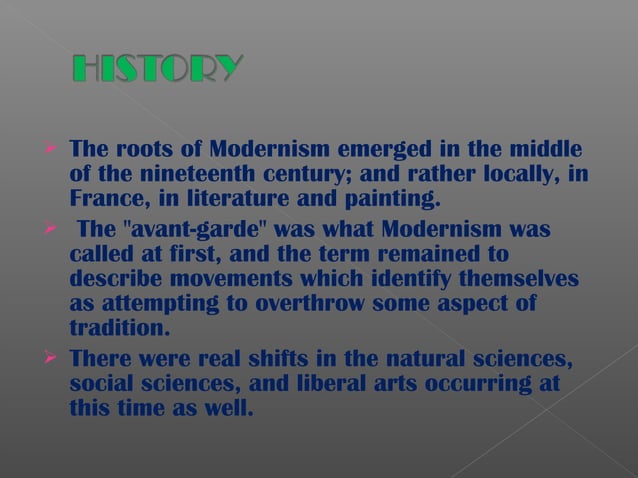 HISTORY

➢ The roots of Modernism emerged in the middle of the nineteenth century; and rather locally, in France, in literature and painting.

➢ The "avant-garde" was what Modernism was called at first, and the term remained to describe movements which identify themselves as attempting to overthrow some aspect of tradition.

➢ There were real shifts in the natural sciences, social sciences, and liberal arts occurring at this time as well.